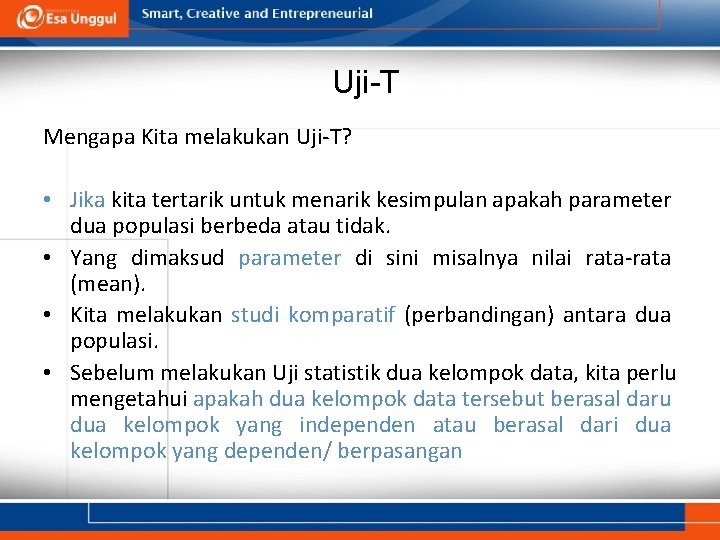 Esa Unggul

Smart, Creative and Entrepreneurial

Uji-T

Mengapa Kita melakukan Uji-T?

• Jika kita tertarik untuk menarik kesimpulan apakah parameter dua populasi berbeda atau tidak.
• Yang dimaksud parameter di sini misalnya nilai rata-rata (mean).
• Kita melakukan studi komparatif (perbandingan) antara dua populasi.
• Sebelum melakukan Uji statistik dua kelompok data, kita perlu mengetahui apakah dua kelompok data tersebut berasal daru dua kelompok yang independen atau berasal dari dua kelompok yang dependen/ berpasangan